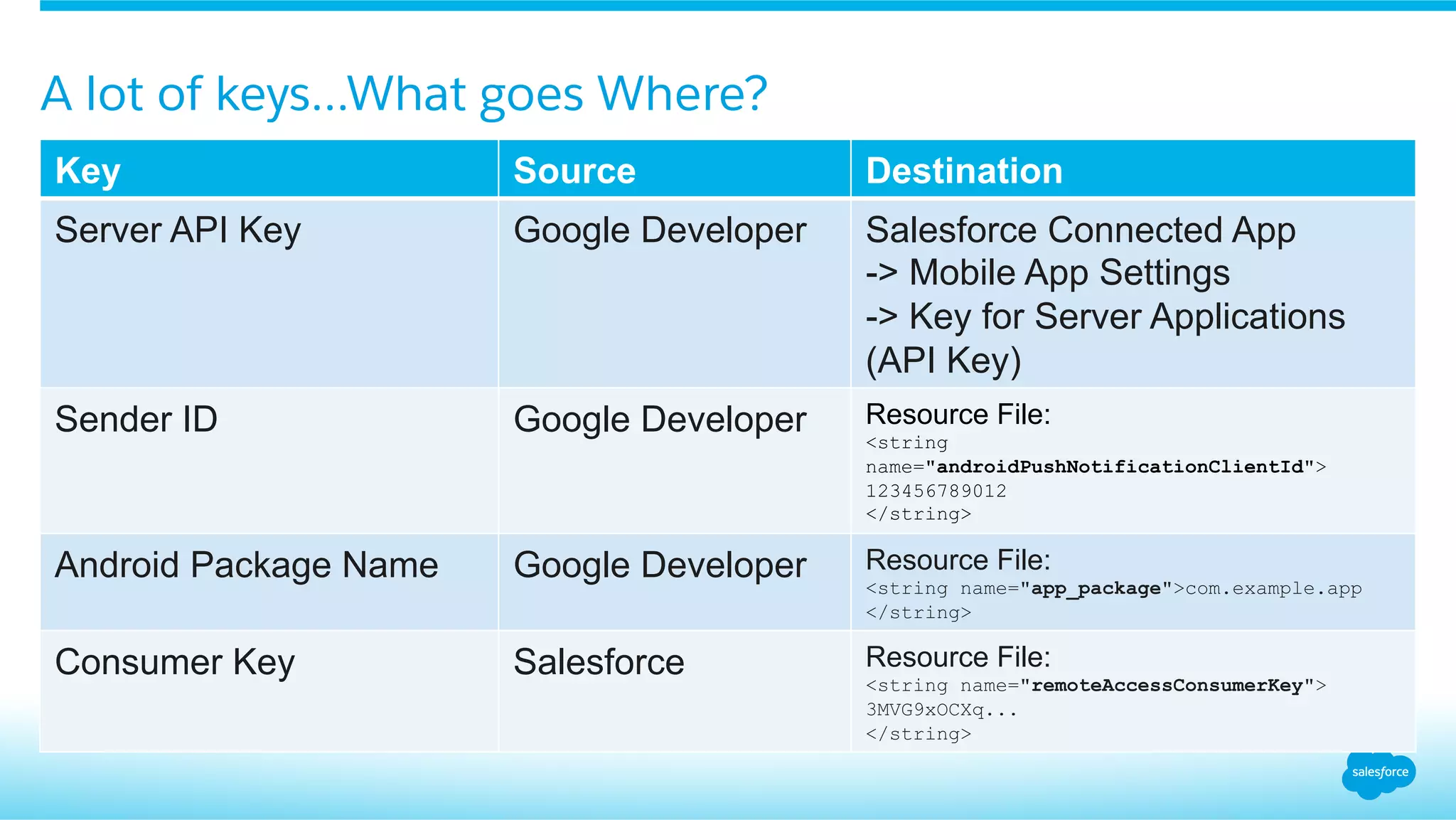 A lot of keys...What goes Where?

| Key | Source | Destination |
|---|---|---|
| Server API Key | Google Developer | Salesforce Connected App -> Mobile App Settings -> Key for Server Applications (API Key) |
| Sender ID | Google Developer | Resource File: <string name="androidPushNotificationClientId"> 123456789012 </string> |
| Android Package Name | Google Developer | Resource File: <string name="app_package">com.example.app </string> |
| Consumer Key | Salesforce | Resource File: <string name="remoteAccessConsumerKey"> 3MVG9xOCXq... </string> |

salesforce